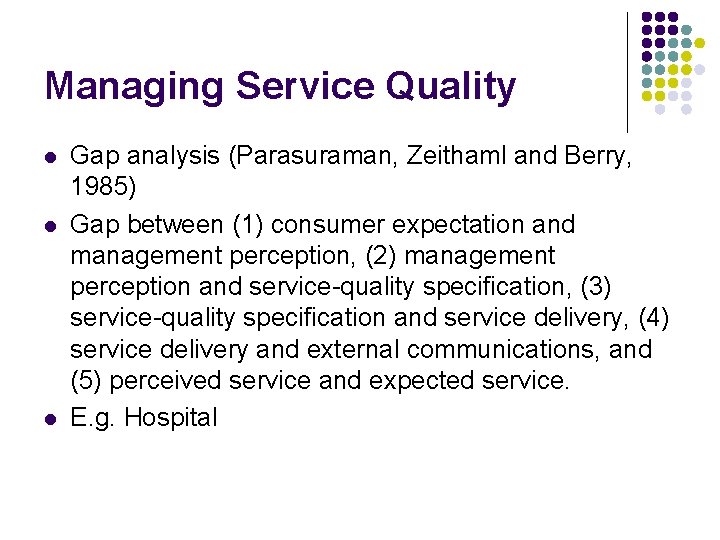 Managing Service Quality

- Gap analysis (Parasuraman, Zeithaml and Berry, 1985)
- Gap between (1) consumer expectation and management perception, (2) management perception and service-quality specification, (3) service-quality specification and service delivery, (4) service delivery and external communications, and (5) perceived service and expected service.
- E.g. Hospital